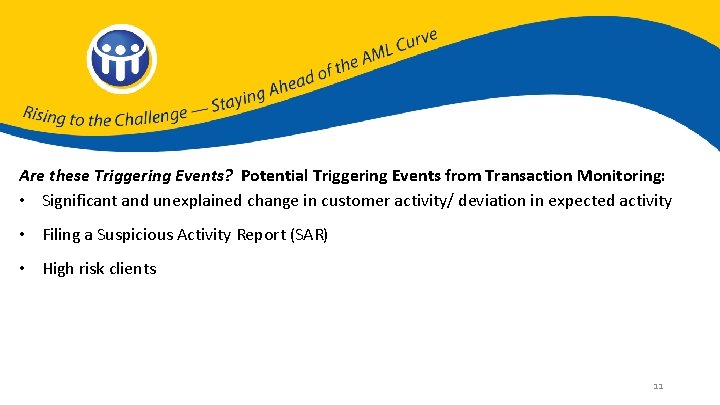 Rising to the Challenge — Staying Ahead of the AML Curve

Are these Triggering Events? Potential Triggering Events from Transaction Monitoring:

• Significant and unexplained change in customer activity/ deviation in expected activity

• Filing a Suspicious Activity Report (SAR)

• High risk clients

11